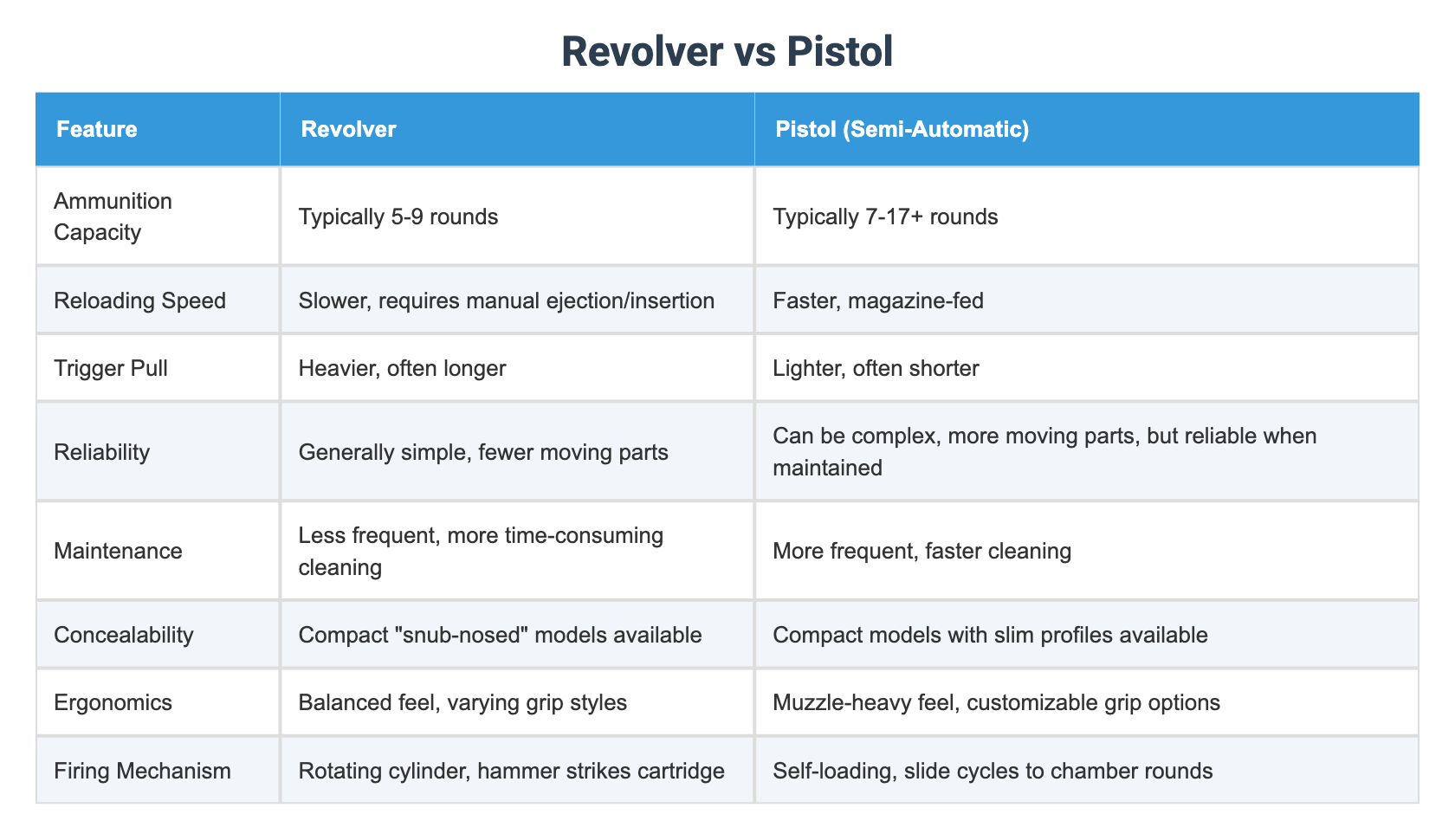 Revolver vs Pistol

| Feature | Revolver | Pistol (Semi-Automatic) |
|---|---|---|
| Ammunition Capacity | Typically 5-9 rounds | Typically 7-17+ rounds |
| Reloading Speed | Slower, requires manual ejection/insertion | Faster, magazine-fed |
| Trigger Pull | Heavier, often longer | Lighter, often shorter |
| Reliability | Generally simple, fewer moving parts | Can be complex, more moving parts, but reliable when maintained |
| Maintenance | Less frequent, more time-consuming cleaning | More frequent, faster cleaning |
| Concealability | Compact "snub-nosed" models available | Compact models with slim profiles available |
| Ergonomics | Balanced feel, varying grip styles | Muzzle-heavy feel, customizable grip options |
| Firing Mechanism | Rotating cylinder, hammer strikes cartridge | Self-loading, slide cycles to chamber rounds |